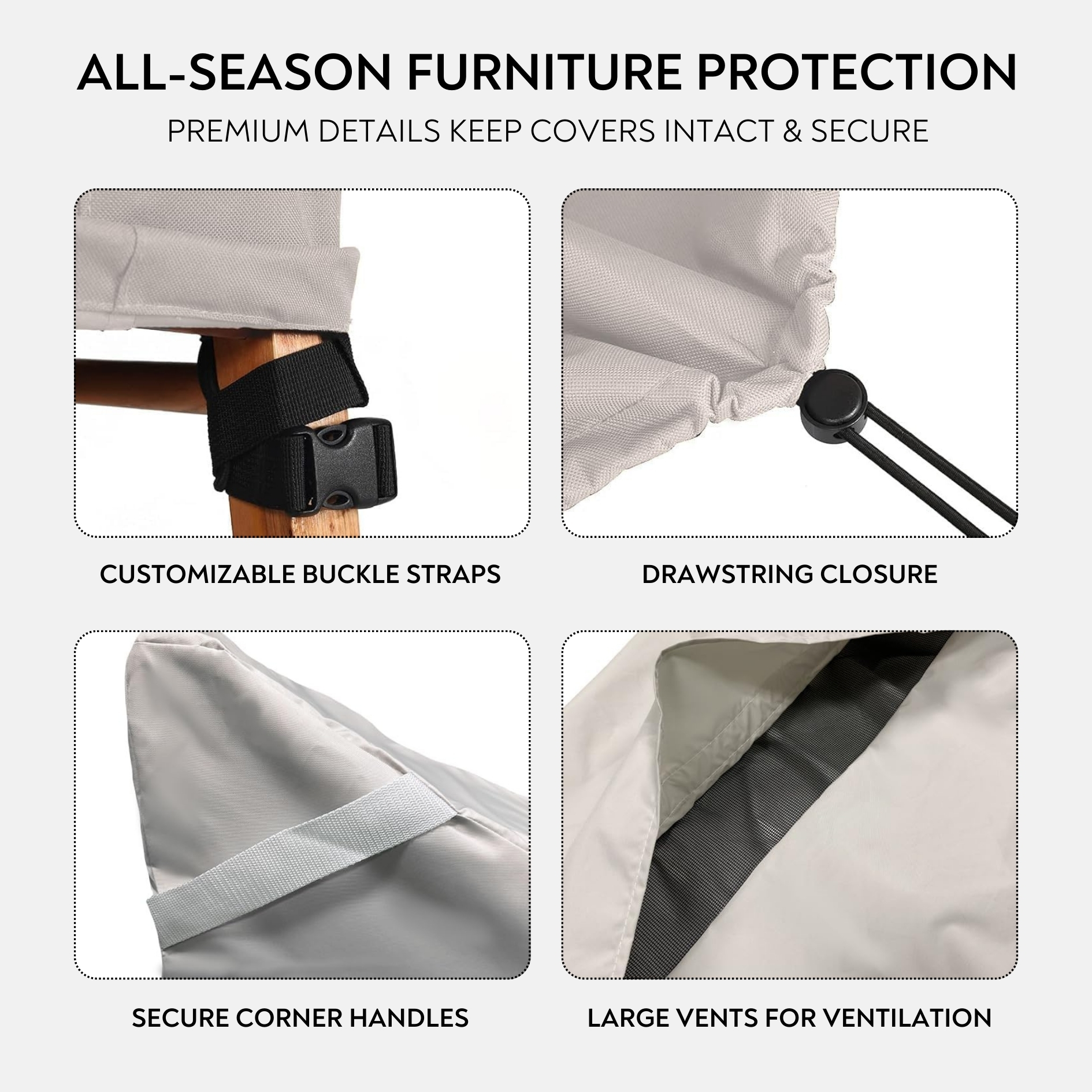 ALL-SEASON FURNITURE PROTECTION

PREMIUM DETAILS KEEP COVERS INTACT & SECURE

CUSTOMIZABLE BUCKLE STRAPS

DRAWSTRING CLOSURE

SECURE CORNER HANDLES

LARGE VENTS FOR VENTILATION